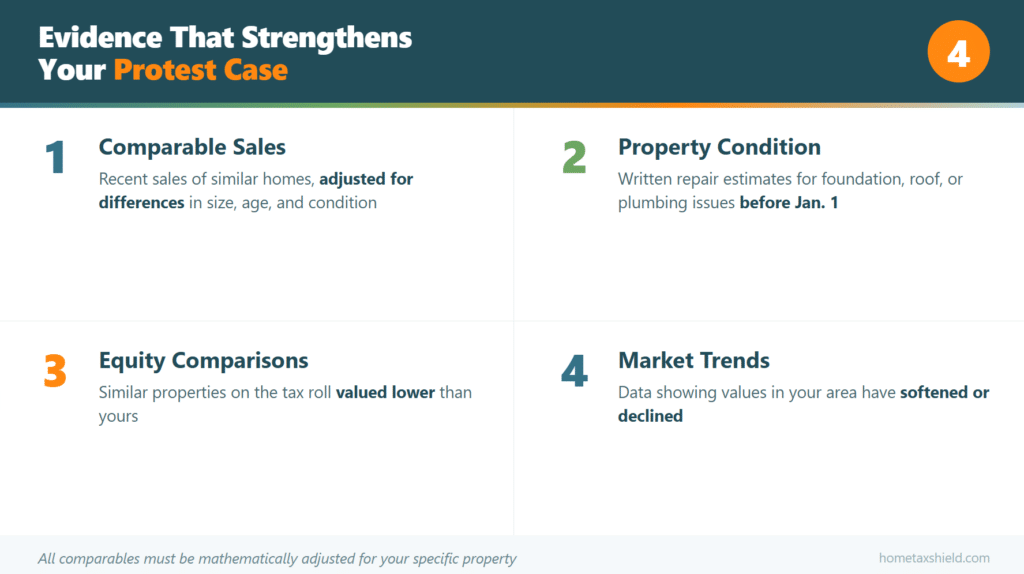 Evidence That Strengthens Your Protest Case

4

1
Comparable Sales
Recent sales of similar homes, adjusted for differences in size, age, and condition

2
Property Condition
Written repair estimates for foundation, roof, or plumbing issues before Jan. 1

3
Equity Comparisons
Similar properties on the tax roll valued lower than yours

4
Market Trends
Data showing values in your area have softened or declined

All comparables must be mathematically adjusted for your specific property

hometaxshield.com